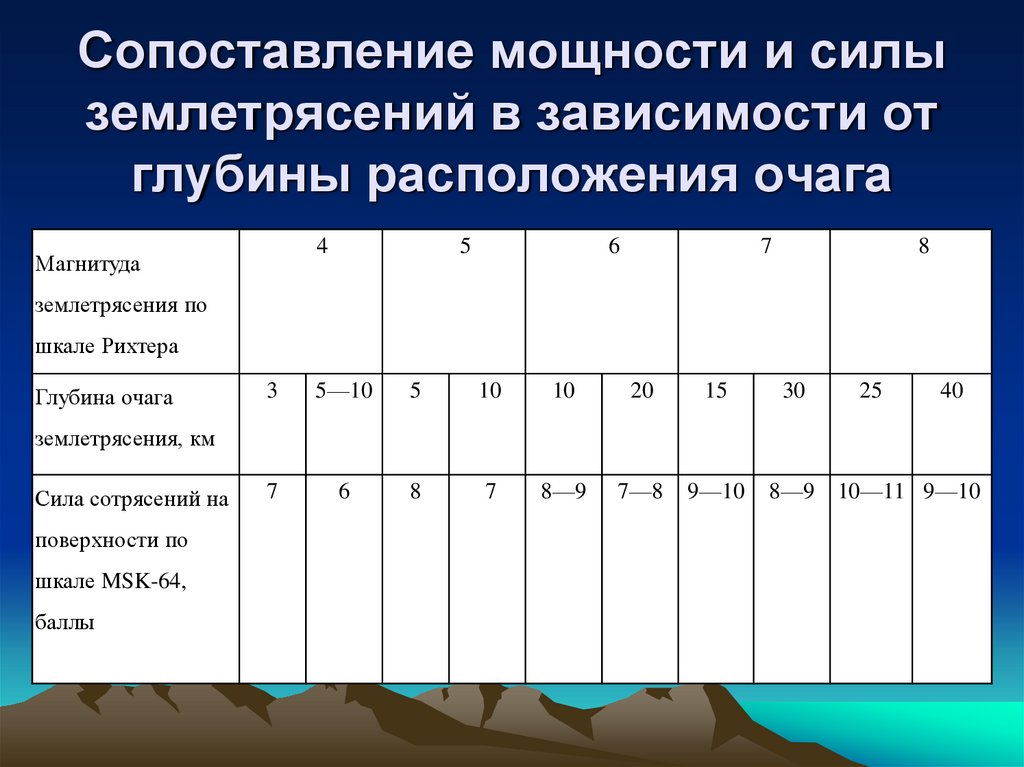 Сопоставление мощности и силы землетрясений в зависимости от глубины расположения очага

| Магнитуда землетрясения по шкале Рихтера | 4 | | 5 | | 6 | | 7 | | 8 | |
|---|---|---|---|---|---|---|---|---|---|---|
| Глубина очага землетрясения, км | 3 | 5—10 | 5 | 10 | 10 | 20 | 15 | 30 | 25 | 40 |
| Сила сотрясений на поверхности по шкале MSK-64, баллы | 7 | 6 | 8 | 7 | 8—9 | 7—8 | 9—10 | 8—9 | 10—11 | 9—10 |